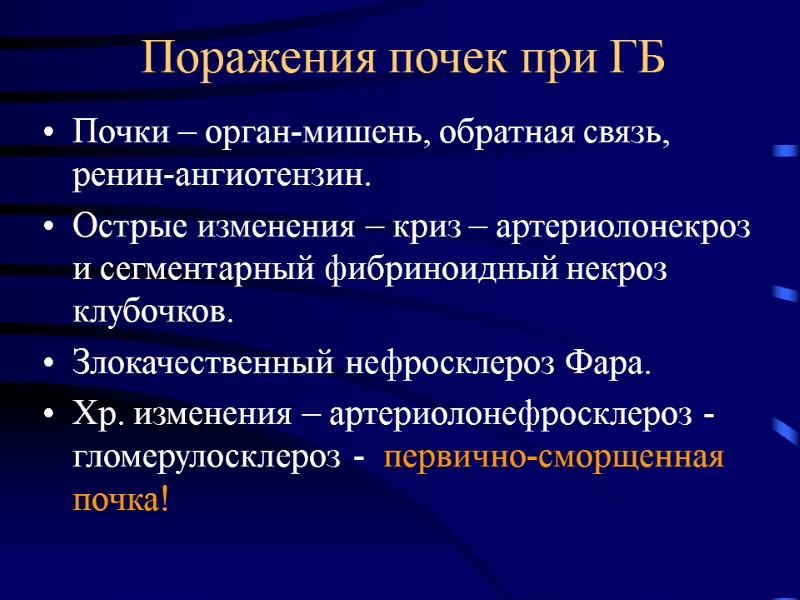 Поражения почек при ГБ

• Почки – орган-мишень, обратная связь, ренин-ангиотензин.

• Острые изменения – криз – артериолонекроз и сегментарный фибриноидный некроз клубочков.

• Злокачественный нефросклероз Фара.

• Хр. изменения – артериолонефросклероз - гломерулосклероз - первично-сморщенная почка!